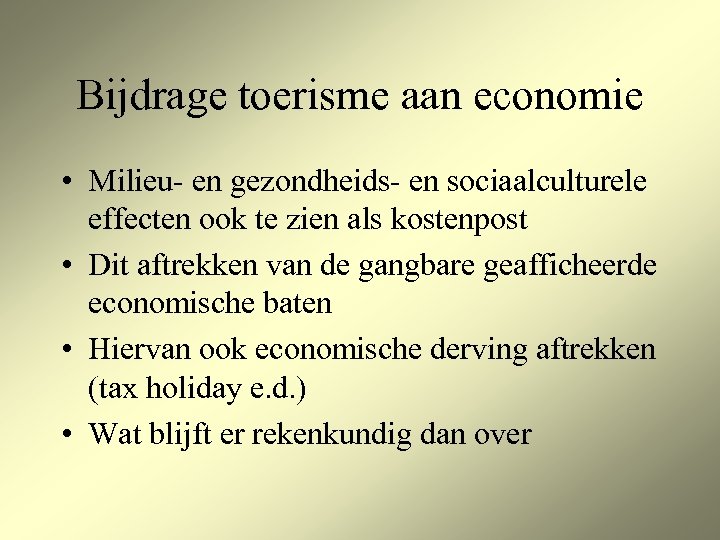 Bijdrage toerisme aan economie

• Milieu- en gezondheids- en sociaalculturele effecten ook te zien als kostenpost
• Dit aftrekken van de gangbare geafficheerde economische baten
• Hiervan ook economische derving aftrekken (tax holiday e.d.)
• Wat blijft er rekenkundig dan over